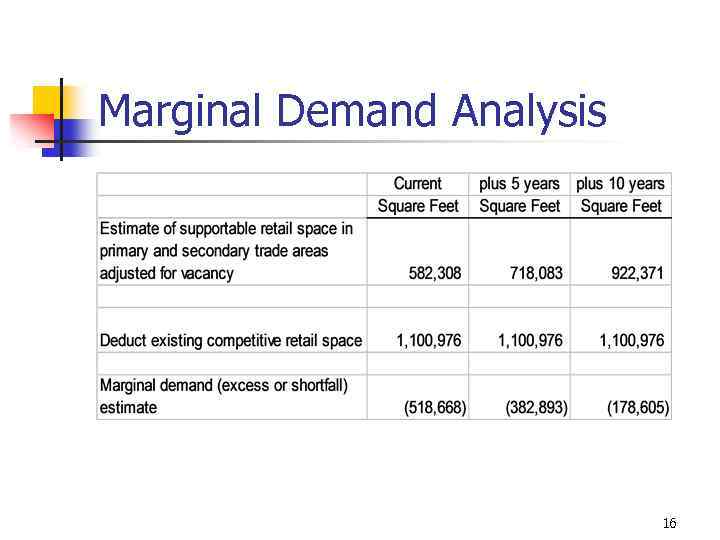 Marginal Demand Analysis

| | Current | plus 5 years | plus 10 years |
|---|---|---|---|
| | Square Feet | Square Feet | Square Feet |
| Estimate of supportable retail space in primary and secondary trade areas adjusted for vacancy | 582,308 | 718,083 | 922,371 |
| | | | |
| Deduct existing competitive retail space | 1,100,976 | 1,100,976 | 1,100,976 |
| | | | |
| Marginal demand (excess or shortfall) estimate | (518,668) | (382,893) | (178,605) |

16